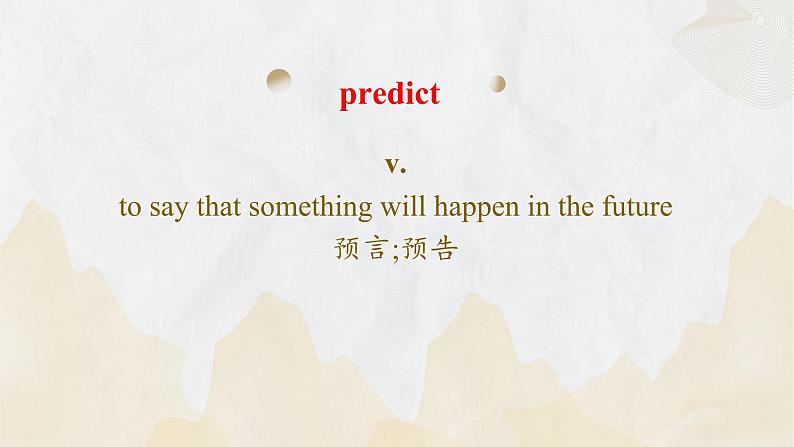 predict

v.

to say that something will happen in the future

预言;预告